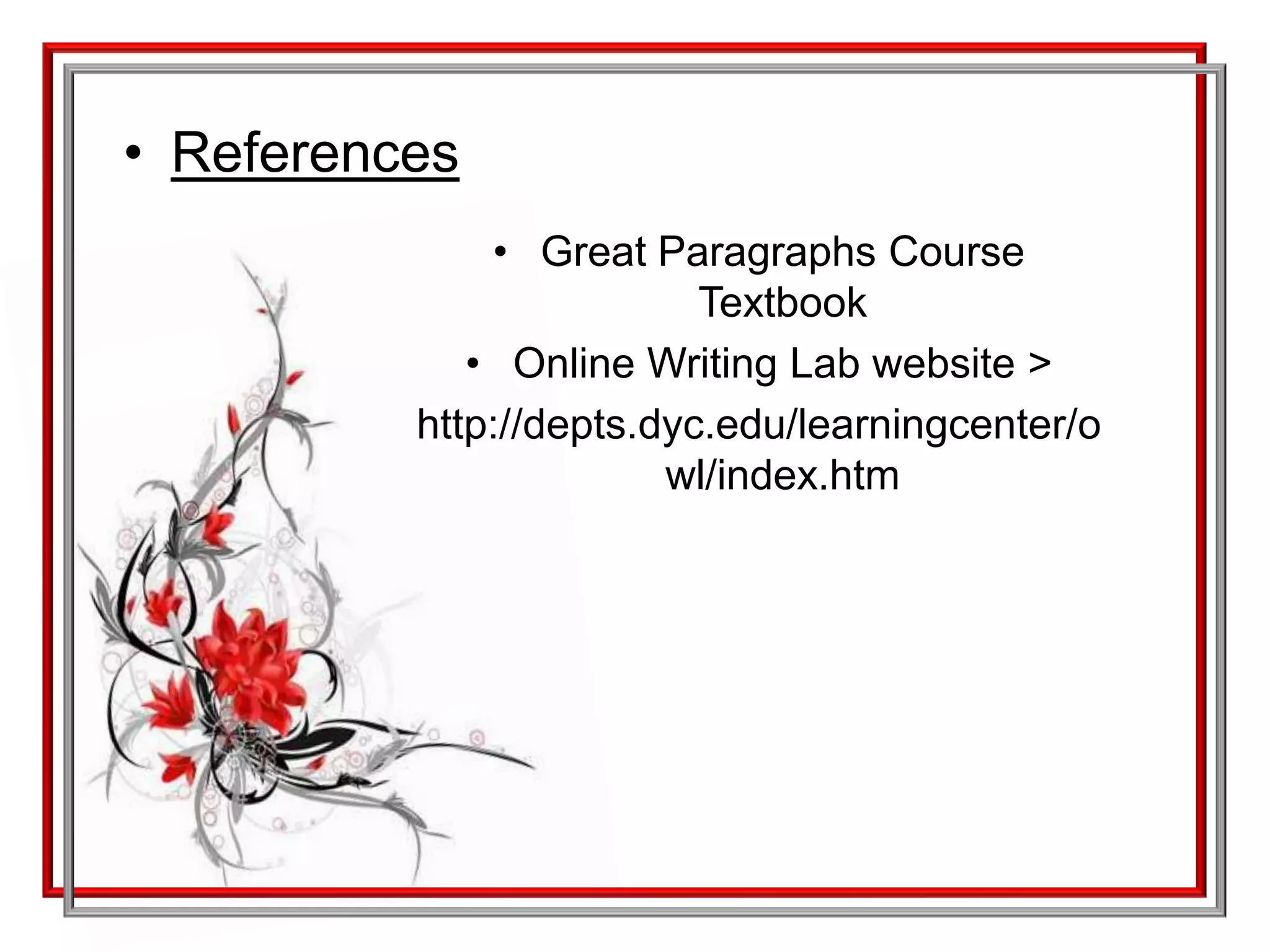 • References

• Great Paragraphs Course Textbook

• Online Writing Lab website > http://depts.dyc.edu/learningcenter/owl/index.htm